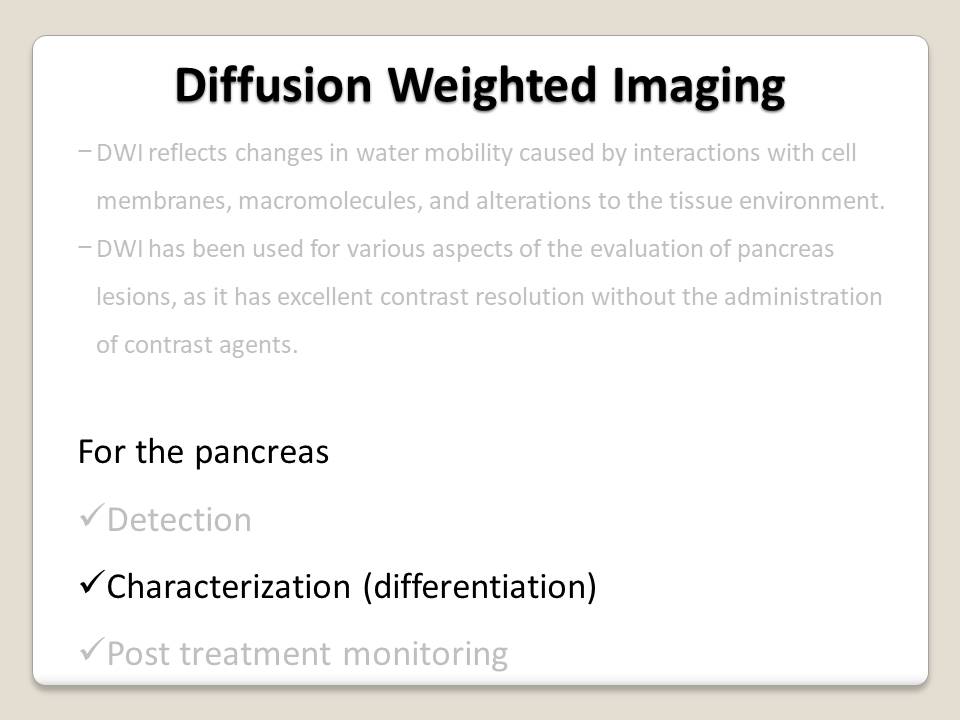 Diffusion Weighted Imaging

– DWI reflects changes in water mobility caused by interactions with cell membranes, macromolecules, and alterations to the tissue environment.

– DWI has been used for various aspects of the evaluation of pancreas lesions, as it has excellent contrast resolution without the administration of contrast agents.

For the pancreas

✓Detection

✓Characterization (differentiation)

✓Post treatment monitoring